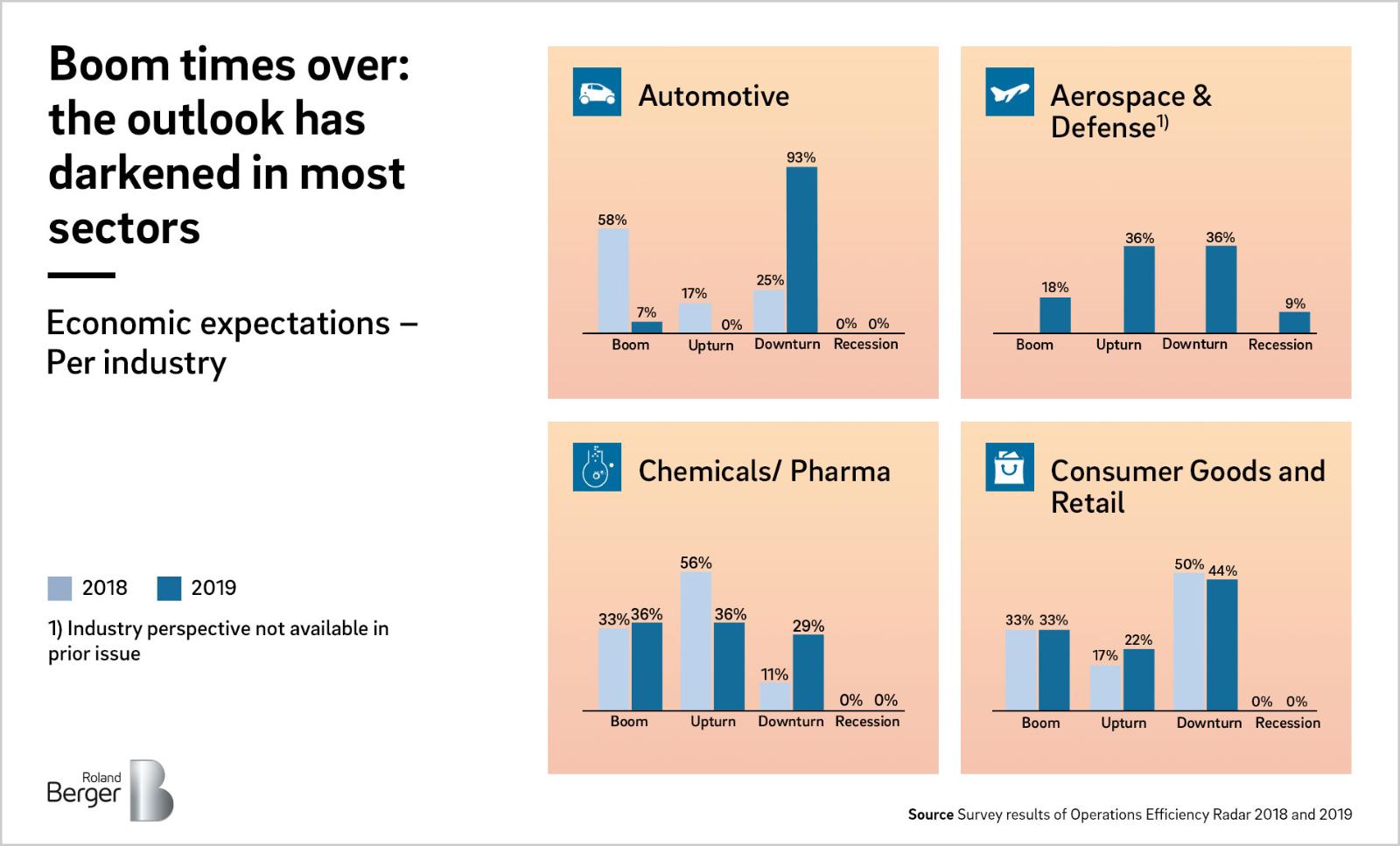 Boom times over: the outlook has darkened in most sectors

Economic expectations – Per industry

2018 2019

1) Industry perspective not available in prior issue

Roland Berger

Automotive

58% 7% 17% 0% 25% 93% 0% 0%

Boom Upturn Downturn Recession

Aerospace & Defense$^{1)}$

18% 36% 36% 9%

Boom Upturn Downturn Recession

Chemicals/ Pharma

33% 36% 56% 36% 11% 29% 0% 0%

Boom Upturn Downturn Recession

Consumer Goods and Retail

33% 33% 17% 22% 50% 44% 0% 0%

Boom Upturn Downturn Recession

Source Survey results of Operations Efficiency Radar 2018 and 2019